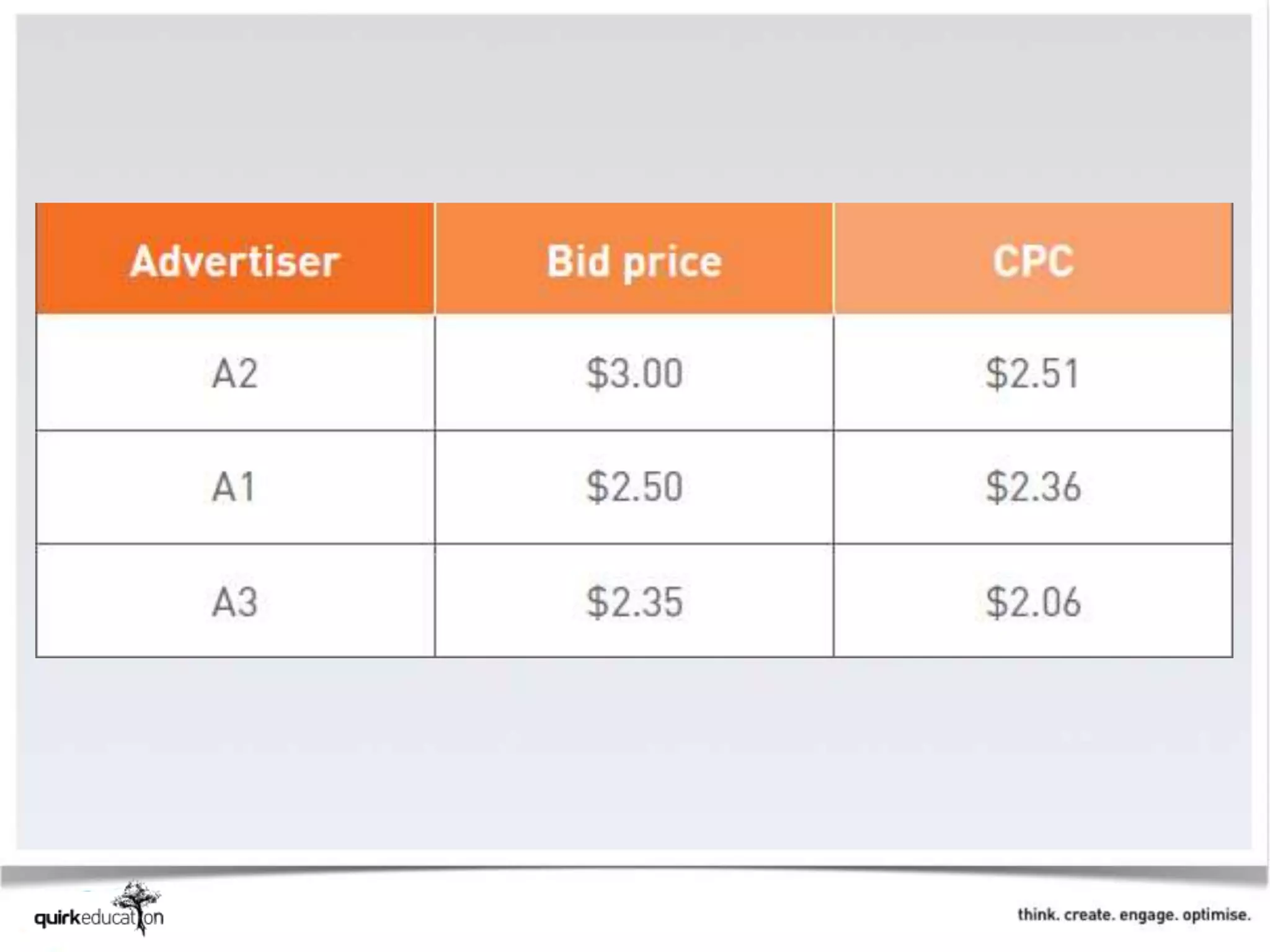 | Advertiser | Bid price | CPC |
|---|---|---|
| A2 | \$3.00 | \$2.51 |
| A1 | \$2.50 | \$2.36 |
| A3 | \$2.35 | \$2.06 |

quirkeducation

think. create. engage. optimise.